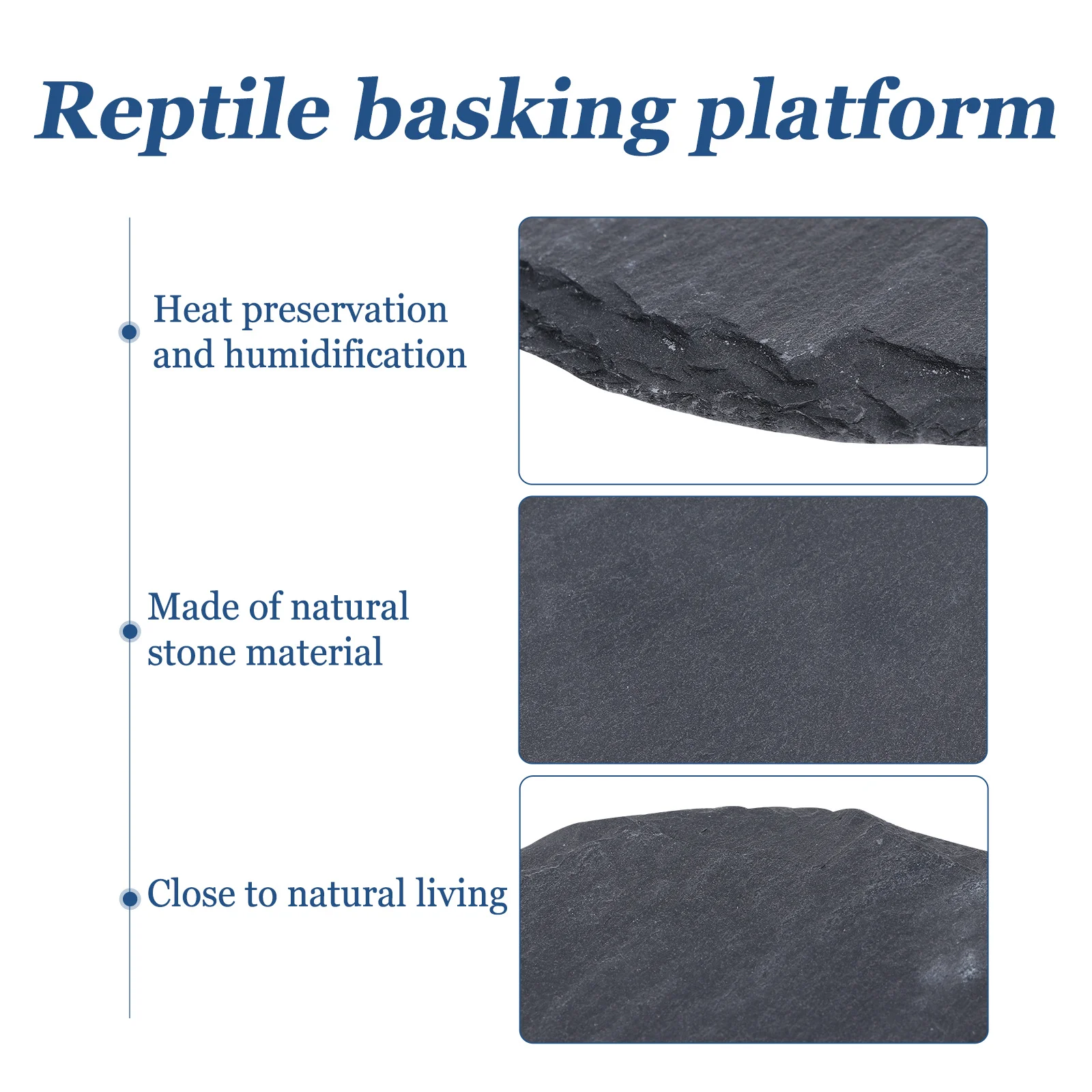 Reptile basking platform

Heat preservation and humidification

Made of natural stone material

Close to natural living